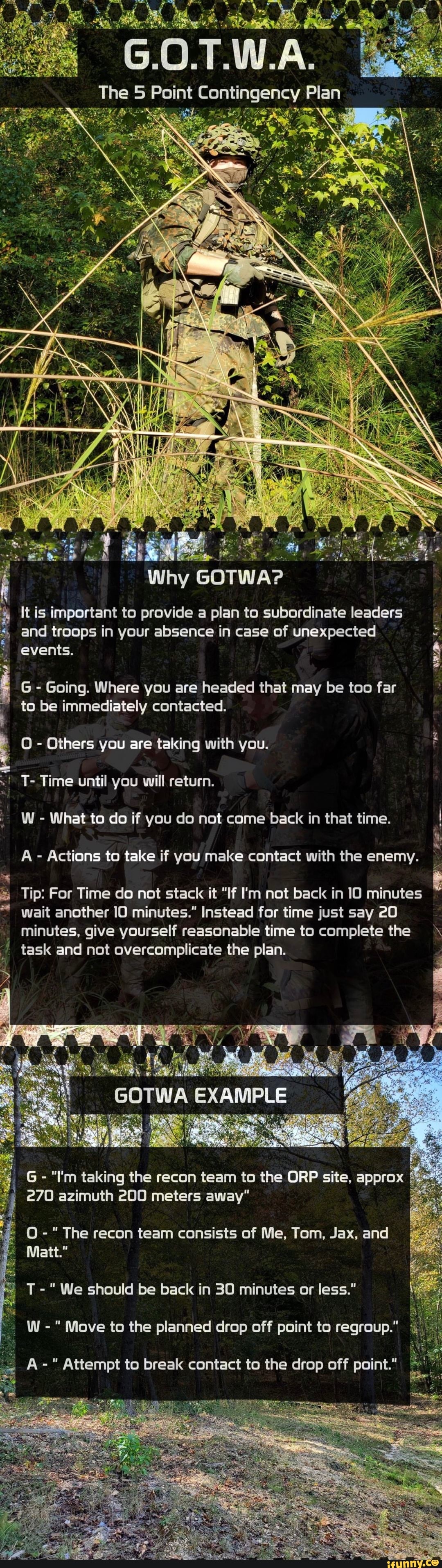 G.O.T.W.A.
The 5 Point Contingency Plan

Why GOTWA?

It is important to provide a plan to subordinate leaders and troops in your absence in case of unexpected events.

G - Going. Where you are headed that may be too far to be immediately contacted.

O - Others you are taking with you.

T- Time until you will return.

W - What to do if you do not come back in that time.

A - Actions to take if you make contact with the enemy.

Tip: For Time do not stack it "If I'm not back in 10 minutes wait another 10 minutes." Instead for time just say 20 minutes, give yourself reasonable time to complete the task and not overcomplicate the plan.

GOTWA EXAMPLE

G - "I'm taking the recon team to the ORP site, approx 270 azimuth 200 meters away"

O - " The recon team consists of Me, Tom, Jax, and Matt."

T - " We should be back in 30 minutes or less."

W - " Move to the planned drop off point to regroup."

A - " Attempt to break contact to the drop off point."

ifunny.co